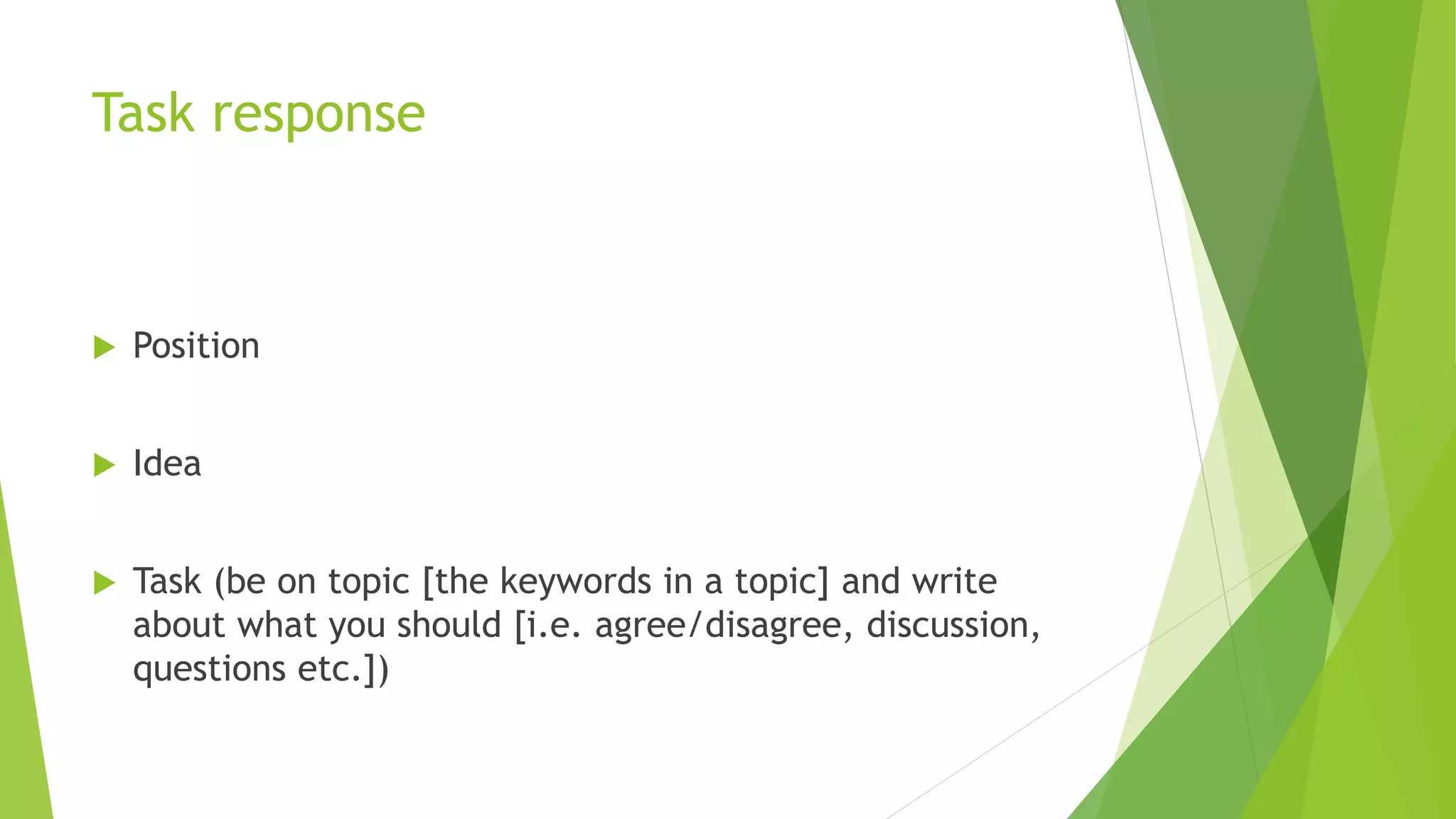 Task response

Position

Idea

Task (be on topic [the keywords in a topic] and write about what you should [i.e. agree/disagree, discussion, questions etc.])